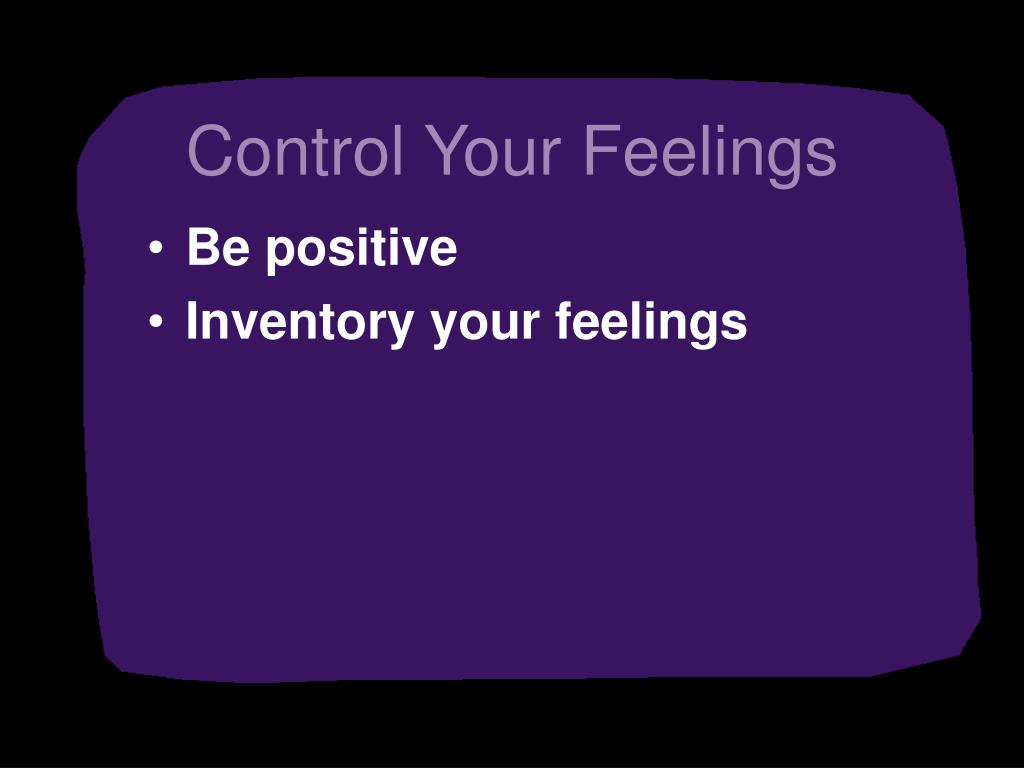 Control Your Feelings

• Be positive
• Inventory your feelings